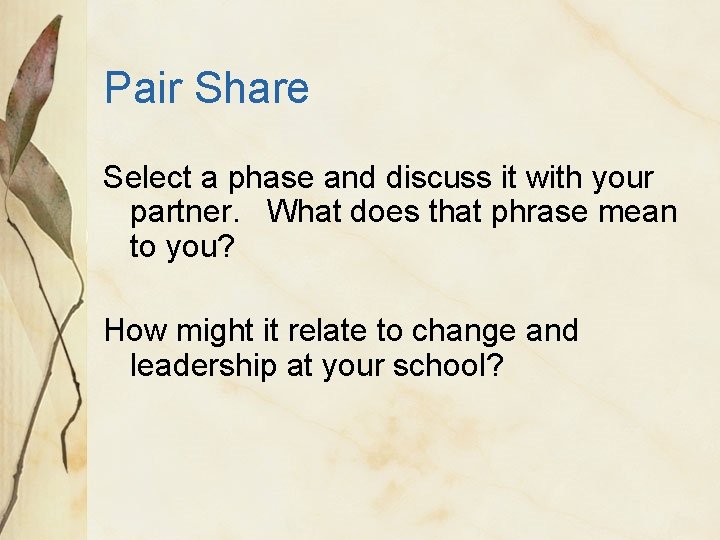 Pair Share

Select a phase and discuss it with your partner.   What does that phrase mean to you?

How might it relate to change and leadership at your school?